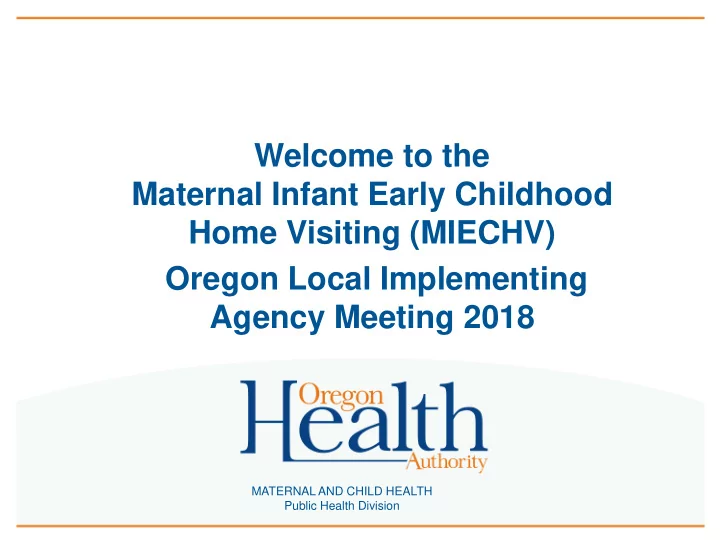 Welcome to the
Maternal Infant Early Childhood Home Visiting (MIECHV)
Oregon Local Implementing Agency Meeting 2018

Oregon Health Authority

MATERNAL AND CHILD HEALTH
Public Health Division